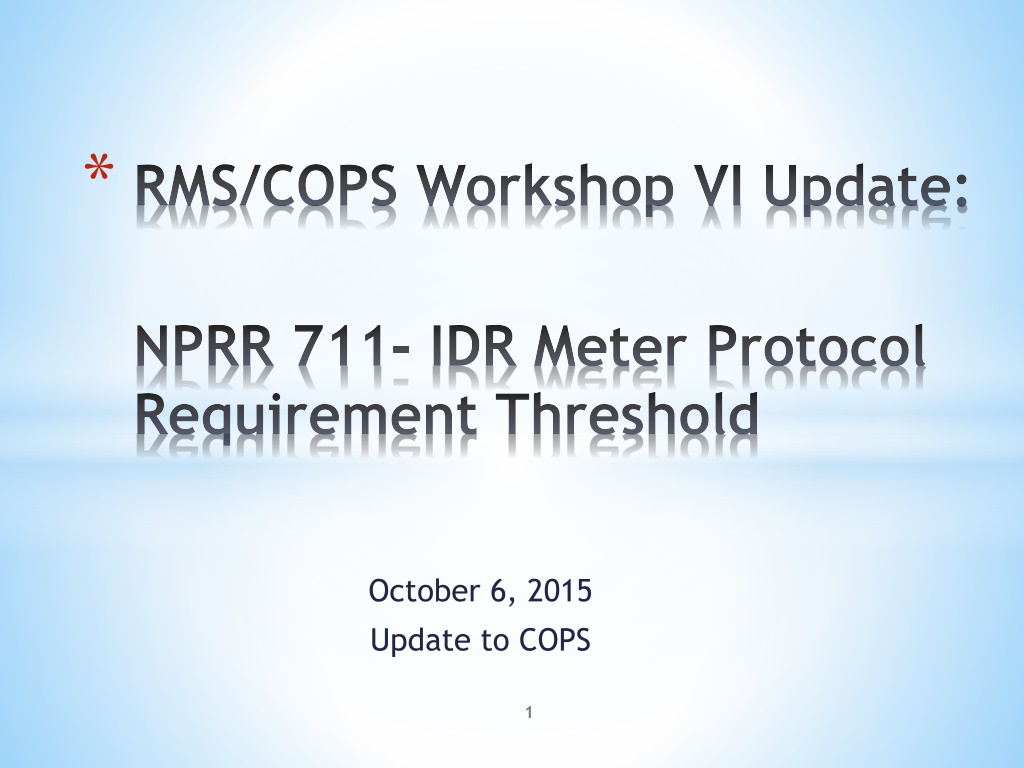 * RMS/COPS Workshop VI Update:

NPRR 711- IDR Meter Protocol Requirement Threshold

October 6, 2015
Update to COPS

1